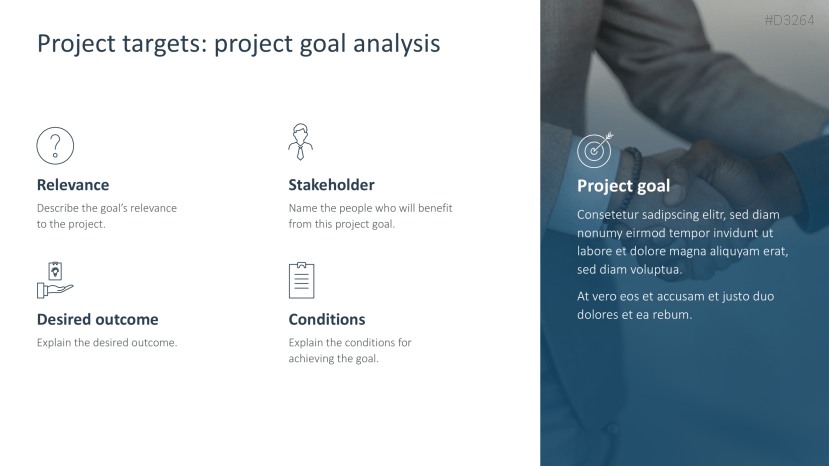 #D3264

Project targets: project goal analysis

Relevance
Describe the goal's relevance to the project.

Stakeholder
Name the people who will benefit from this project goal.

Desired outcome
Explain the desired outcome.

Conditions
Explain the conditions for achieving the goal.

Project goal
Consetetur sadipscing elitr, sed diam nonumy eirmod tempor invidunt ut labore et dolore magna aliquyam erat, sed diam voluptua.

At vero eos et accusam et justo duo dolores et ea rebum.